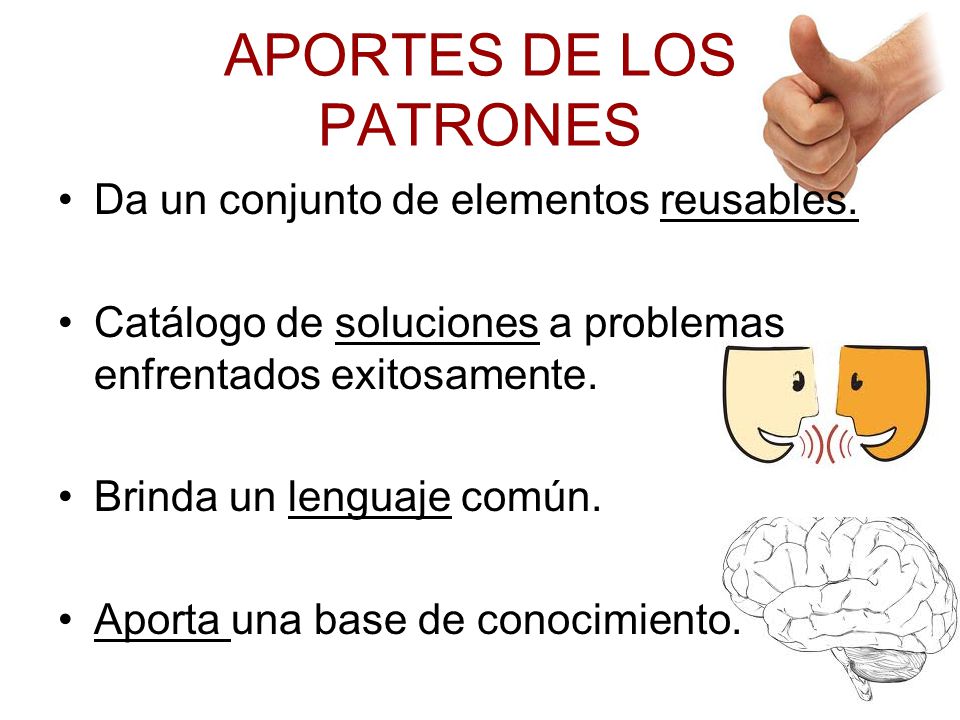 APORTES DE LOS PATRONES

• Da un conjunto de elementos reusables.

• Catálogo de soluciones a problemas enfrentados exitosamente.

• Brinda un lenguaje común.

• Aporta una base de conocimiento.